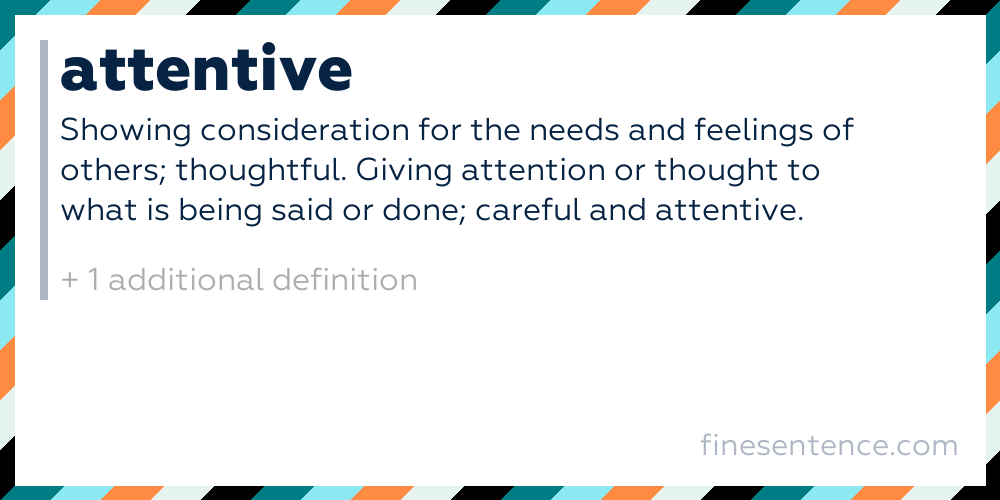 attentive

Showing consideration for the needs and feelings of others; thoughtful. Giving attention or thought to what is being said or done; careful and attentive.

+ 1 additional definition

finesentence.com